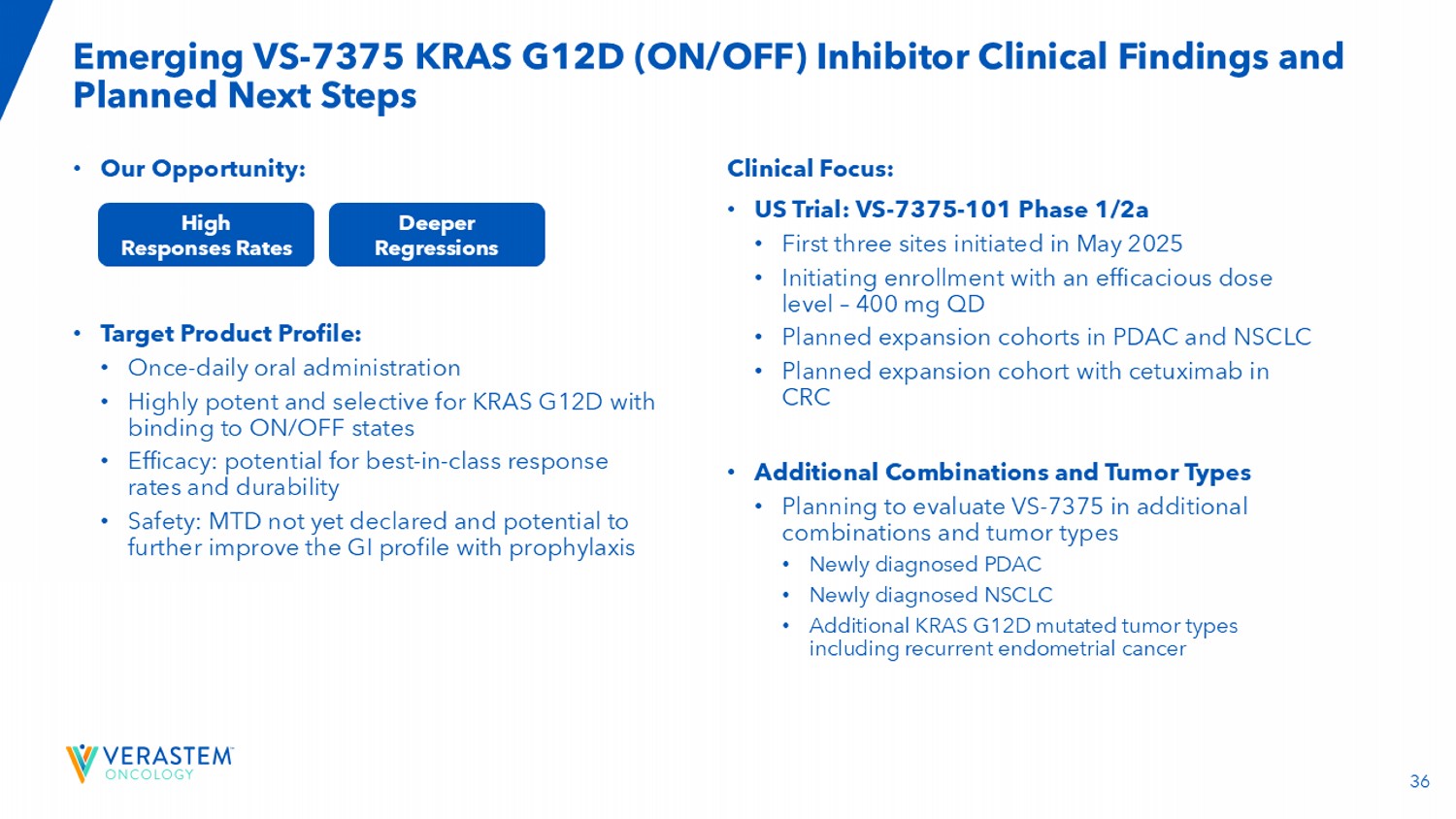 Emerging VS-7375 KRAS G12D (ON/OFF) Inhibitor Clinical Findings and Planned Next Steps

• Our Opportunity:

High Responses Rates

Deeper Regressions

• Target Product Profile:
• Once-daily oral administration
• Highly potent and selective for KRAS G12D with binding to ON/OFF states
• Efficacy: potential for best-in-class response rates and durability
• Safety: MTD not yet declared and potential to further improve the GI profile with prophylaxis

Clinical Focus:

• US Trial: VS-7375-101 Phase 1/2a
• First three sites initiated in May 2025
• Initiating enrollment with an efficacious dose level – 400 mg QD
• Planned expansion cohorts in PDAC and NSCLC
• Planned expansion cohort with cetuximab in CRC

• Additional Combinations and Tumor Types
• Planning to evaluate VS-7375 in additional combinations and tumor types
• Newly diagnosed PDAC
• Newly diagnosed NSCLC
• Additional KRAS G12D mutated tumor types including recurrent endometrial cancer

VERASTEM ONCOLOGY

36